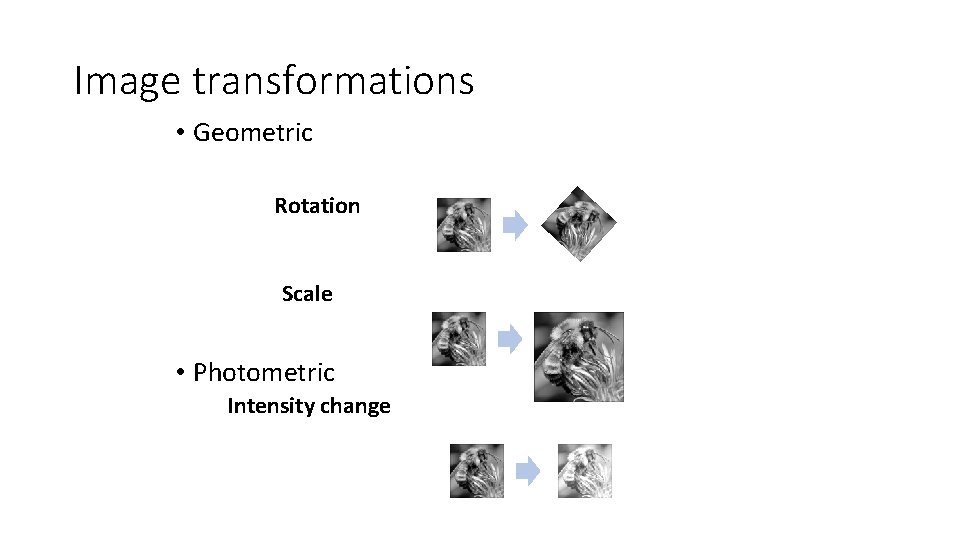 Image transformations

• Geometric

Rotation

Scale

• Photometric

Intensity change